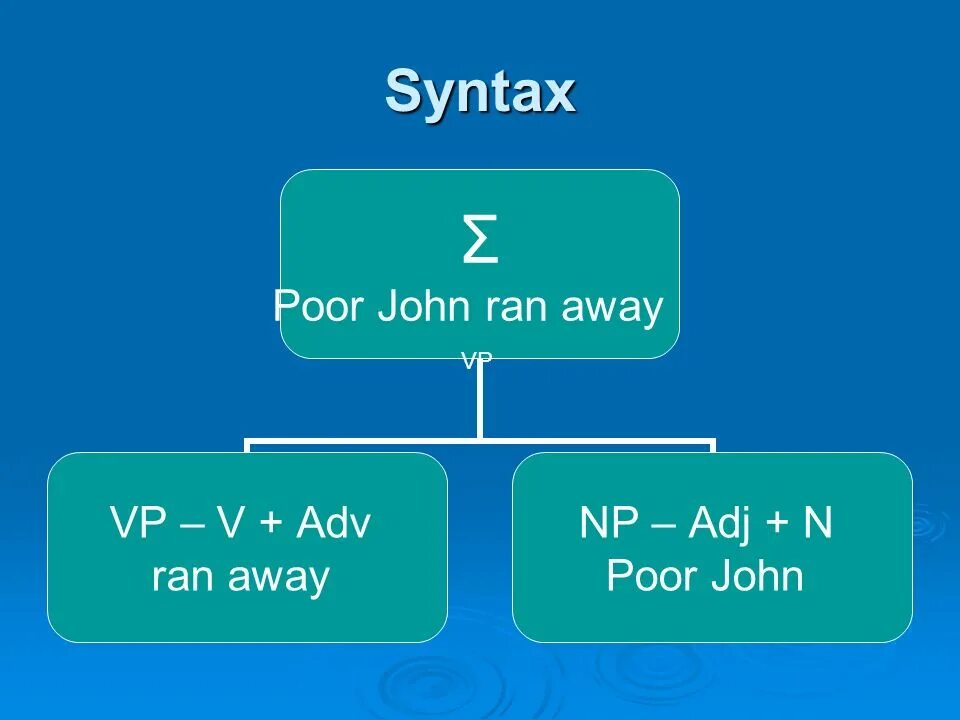 Syntax

Σ
Poor John ran away

VP

VP – V + Adv
ran away

NP – Adj + N
Poor John